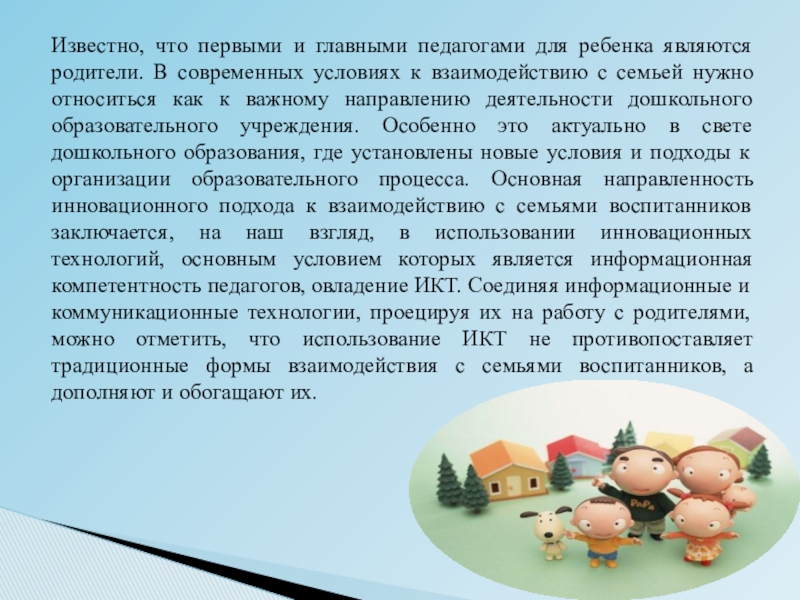 Известно, что первыми и главными педагогами для ребенка являются родители. В современных условиях к взаимодействию с семьей нужно относиться как к важному направлению деятельности дошкольного образовательного учреждения. Особенно это актуально в свете дошкольного образования, где установлены новые условия и подходы к организации образовательного процесса. Основная направленность инновационного подхода к взаимодействию с семьями воспитанников заключается, на наш взгляд, в использовании инновационных технологий, основным условием которых является информационная компетентность педагогов, овладение ИКТ. Соединяя информационные и коммуникационные технологии, проецируя их на работу с родителями, можно отметить, что использование ИКТ не противопоставляет традиционные формы взаимодействия с семьями воспитанников, а дополняют и обогащают их.

PaPa